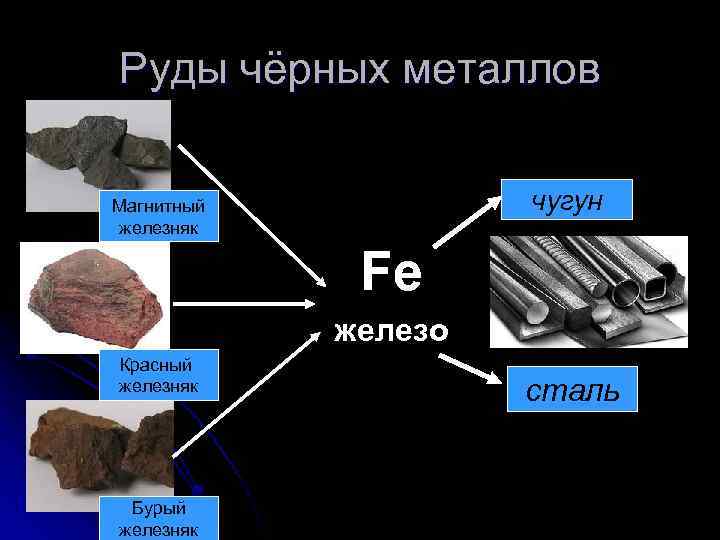 Руды чёрных металлов

Магнитный железняк

Красный железняк

Бурый железняк

Fe

железо

чугун

сталь